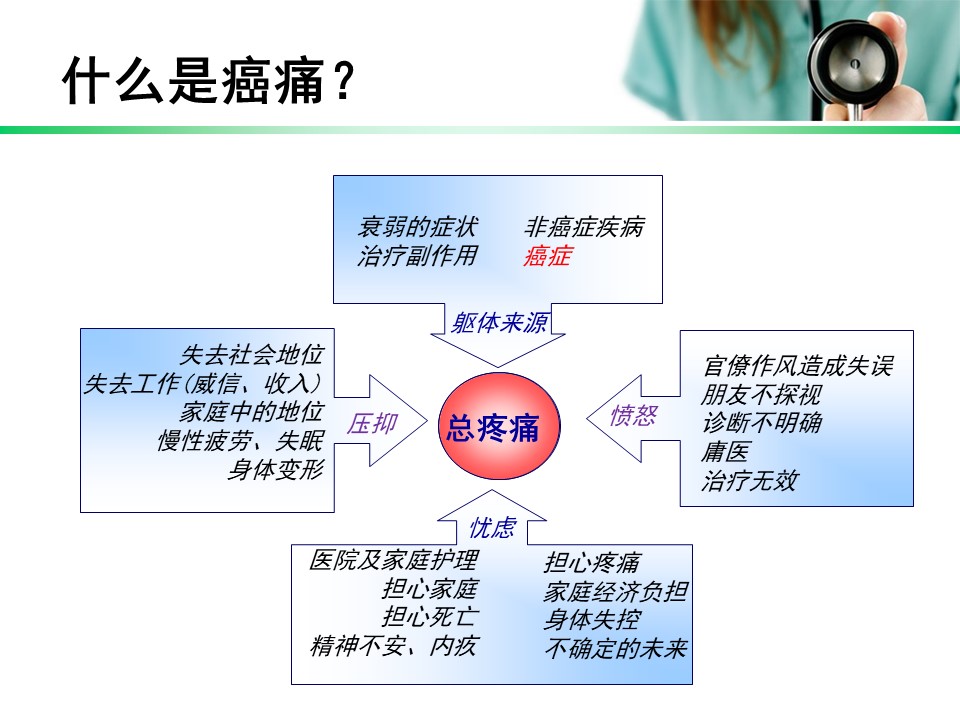 什么是癌痛？

衰弱的症状
治疗副作用

非癌症疾病
癌症

躯体来源

失去社会地位
失去工作(威信、收入)
家庭中的地位
慢性疲劳、失眠
身体变形

压抑

总疼痛

愤怒

官僚作风造成失误
朋友不探视
诊断不明确
庸医
治疗无效

忧虑

医院及家庭护理
担心家庭
担心死亡
精神不安、内疚

担心疼痛
家庭经济负担
身体失控
不确定的未来